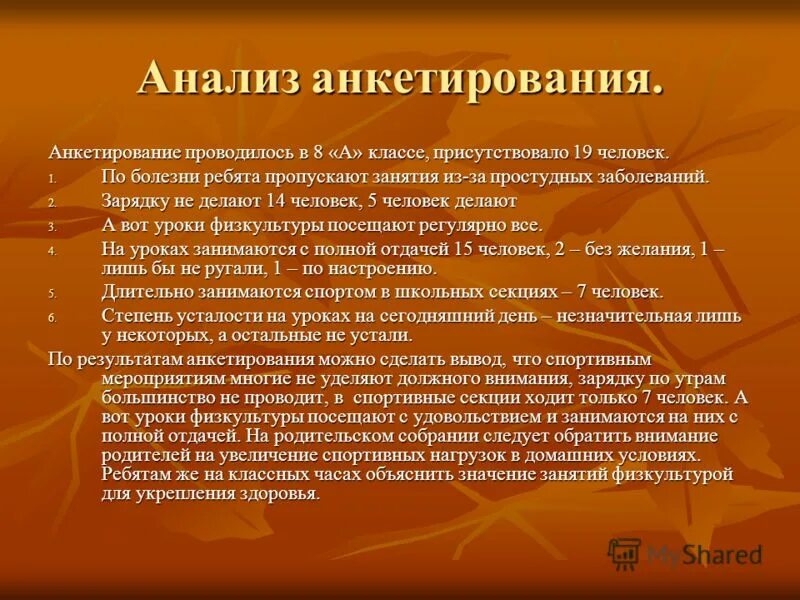 Анализ анкетирования.

Анкетирование проводилось в 8 «А» классе, присутствовало 19 человек.

1. По болезни ребята пропускают занятия из-за простудных заболеваний.
2. Зарядку не делают 14 человек, 5 человек делают
3. А вот уроки физкультуры посещают регулярно все.
4. На уроках занимаются с полной отдачей 15 человек, 2 – без желания, 1 – лишь бы не ругали, 1 – по настроению.
5. Длительно занимаются спортом в школьных секциях – 7 человек.
6. Степень усталости на уроках на сегодняшний день – незначительная лишь у некоторых, а остальные не устали.

По результатам анкетирования можно сделать вывод, что спортивным мероприятиям многие не уделяют должного внимания, зарядку по утрам большинство не проводит, в спортивные секции ходит только 7 человек. А вот уроки физкультуры посещают с удовольствием и занимаются на них с полной отдачей. На родительском собрании следует обратить внимание родителей на увеличение спортивных нагрузок в домашних условиях. Ребятам же на классных часах объяснить значение занятий физкультурой для укрепления здоровья.

MyShared